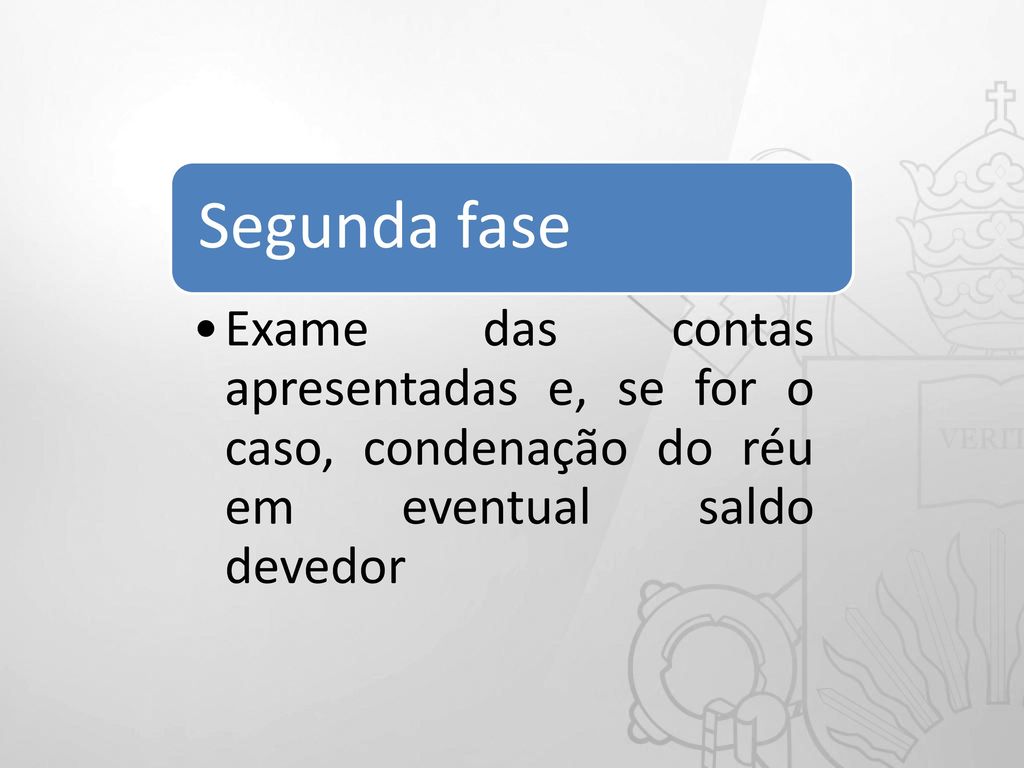 Segunda fase

• Exame das contas apresentadas e, se for o caso, condenação do réu em eventual saldo devedor

VERIT